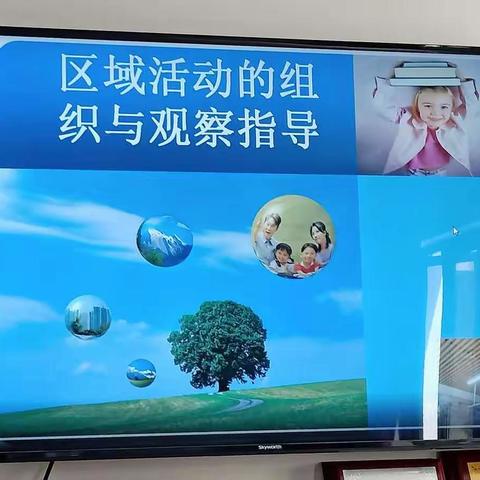 区域活动的组织与观察指导

Skyworth